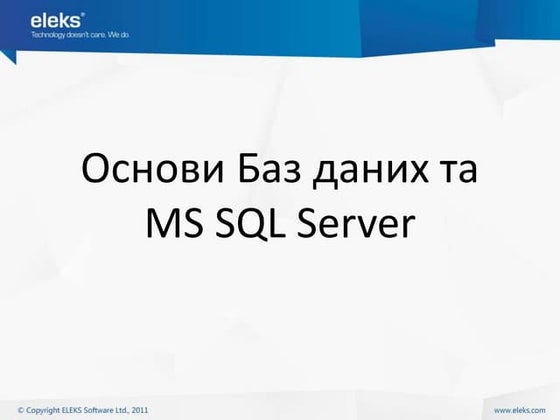 eleks®
Technology doesn't care. We do.

Основи Баз даних та MS SQL Server

© Copyright ELEKS Software Ltd., 2011

www.eleks.com